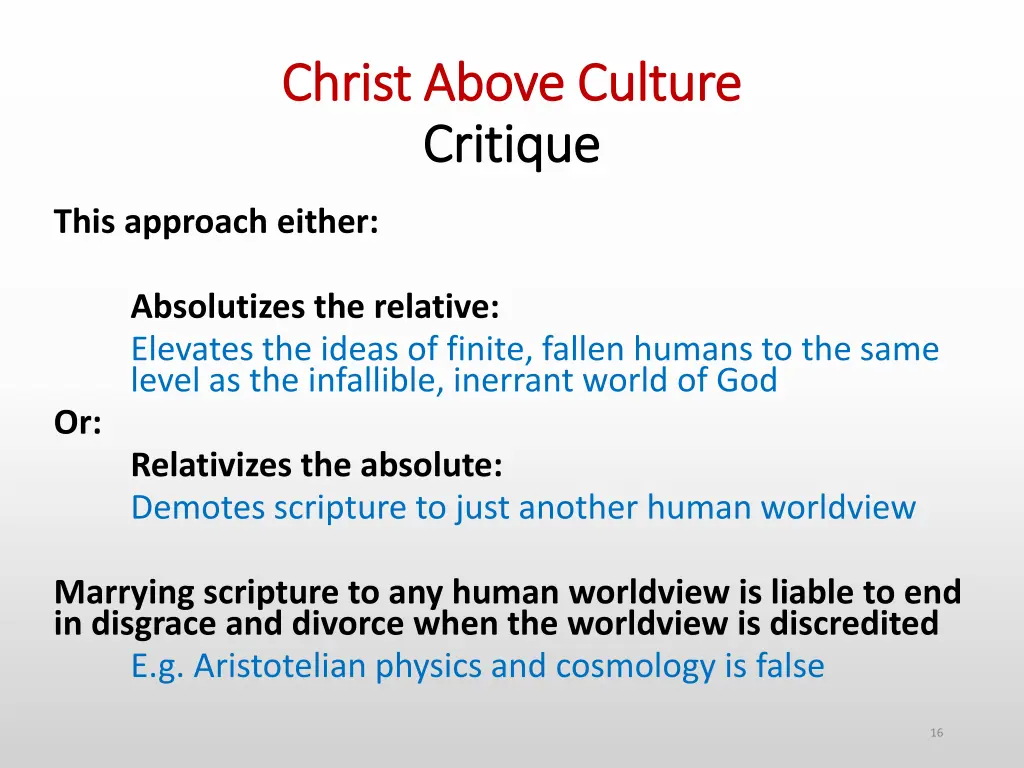 Christ Above Culture
Critique

This approach either:

Absolutizes the relative:
Elevates the ideas of finite, fallen humans to the same level as the infallible, inerrant world of God

Or:

Relativizes the absolute:
Demotes scripture to just another human worldview

Marrying scripture to any human worldview is liable to end in disgrace and divorce when the worldview is discredited
E.g. Aristotelian physics and cosmology is false

16